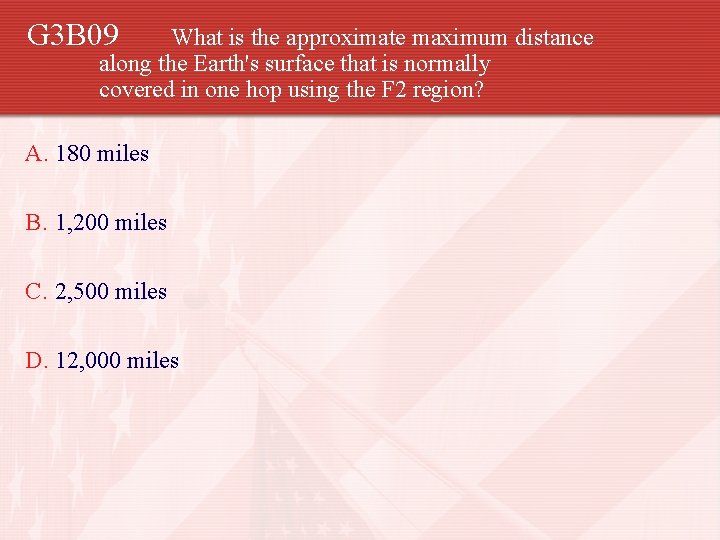 G3B09 What is the approximate maximum distance along the Earth's surface that is normally covered in one hop using the F2 region?

A. 180 miles

B. 1,200 miles

C. 2,500 miles

D. 12,000 miles